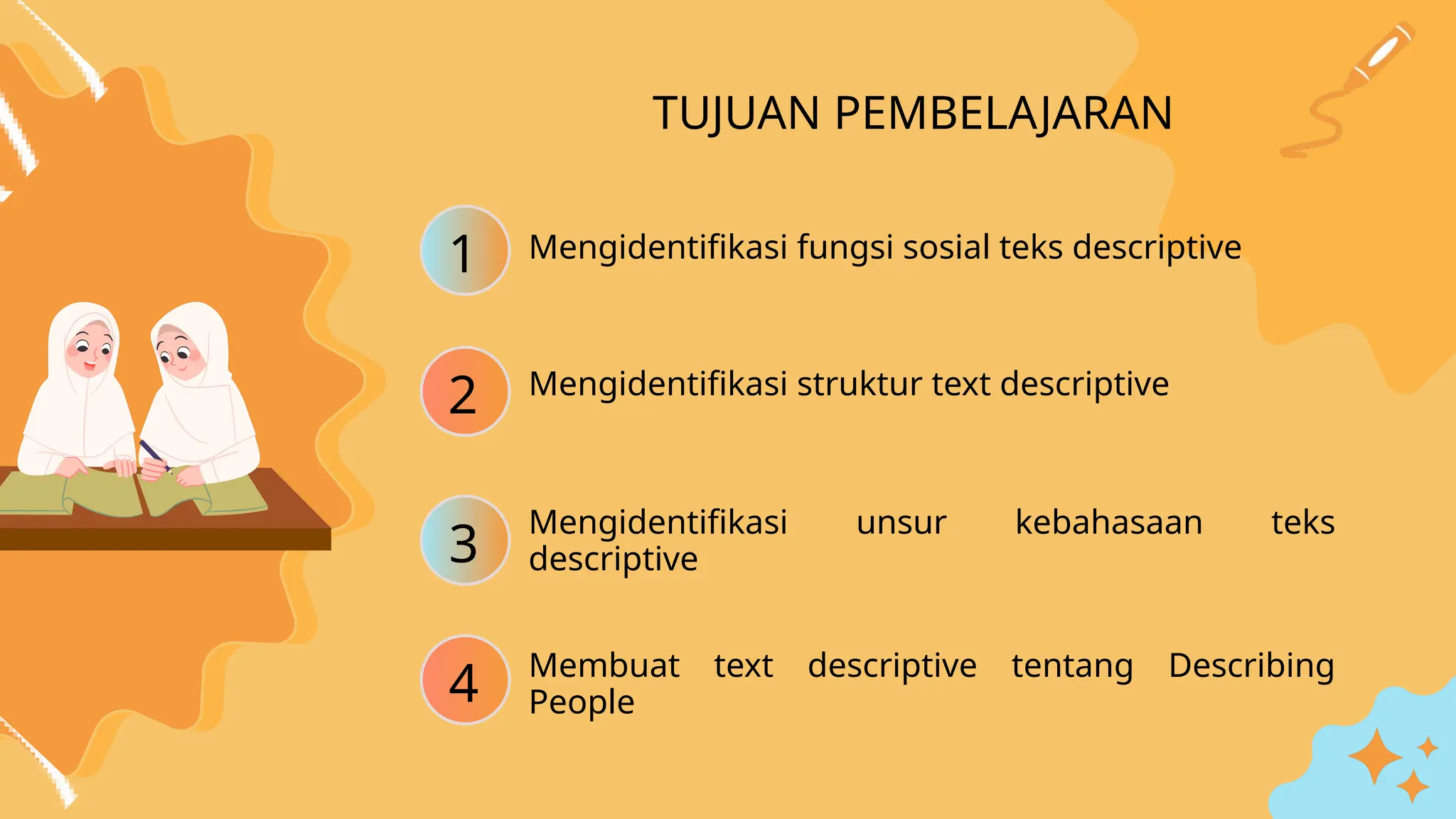 TUJUAN PEMBELAJARAN

1 Mengidentifikasi fungsi sosial teks descriptive

2 Mengidentifikasi struktur text descriptive

3 Mengidentifikasi unsur kebahasaan teks descriptive

4 Membuat text descriptive tentang Describing People